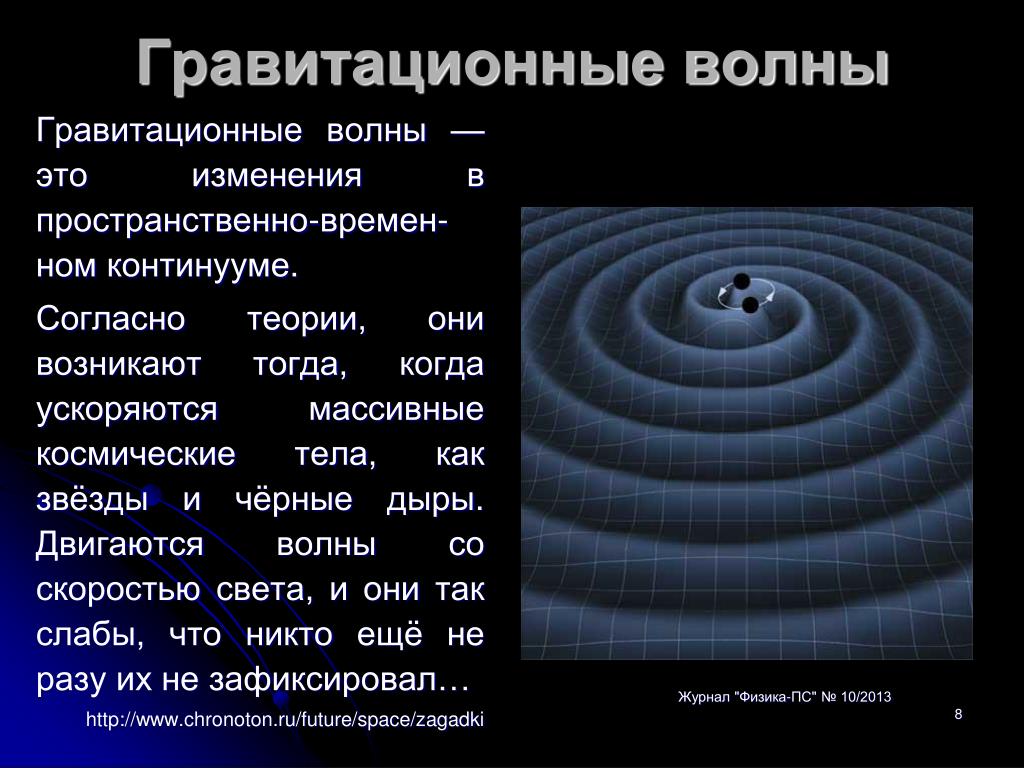 Гравитационные волны

Гравитационные волны — это изменения в пространственно-временном континууме.

Согласно теории, они возникают тогда, когда ускоряются массивные космические тела, как звёзды и чёрные дыры. Двигаются волны со скоростью света, и они так слабы, что никто ещё не разу их не зафиксировал…

http://www.chronoton.ru/future/space/zagadki

Журнал "Физика-ПС" № 10/2013

8